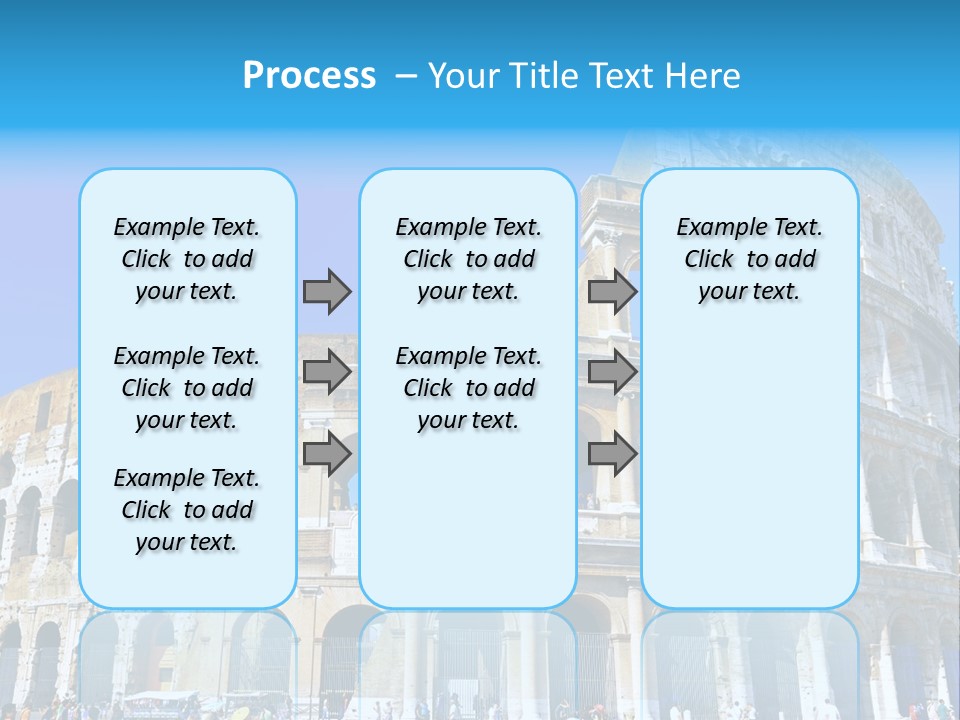 Process – Your Title Text Here

Example Text. Click to add your text.

Example Text. Click to add your text.

Example Text. Click to add your text.

Example Text. Click to add your text.

Example Text. Click to add your text.

Example Text. Click to add your text.